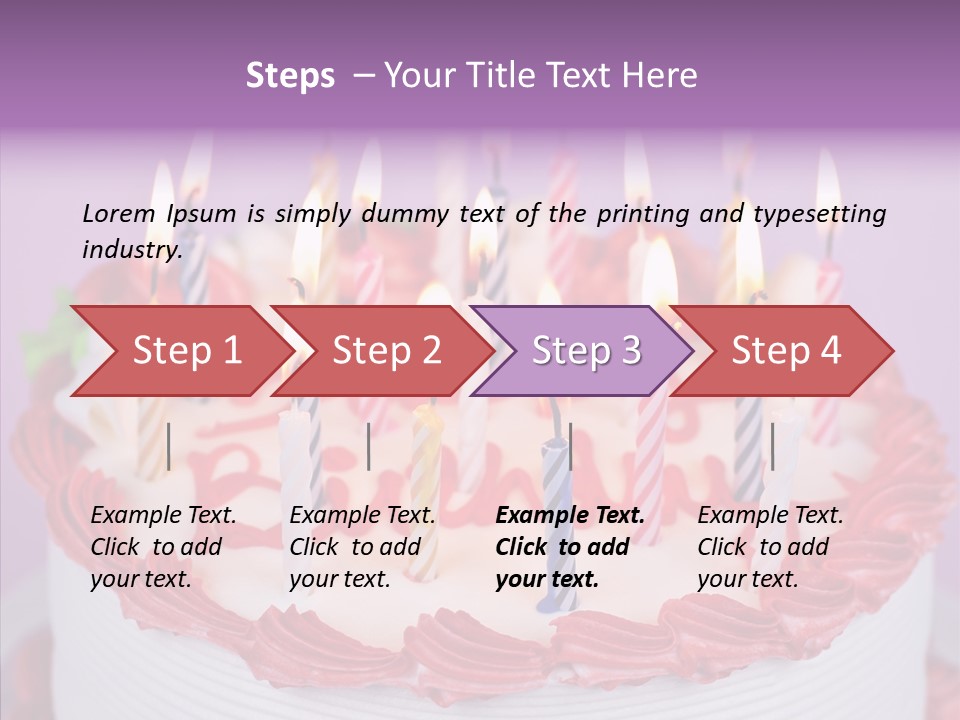 Steps – Your Title Text Here

Lorem Ipsum is simply dummy text of the printing and typesetting industry.

Step 1

Step 2

Step 3

Step 4

Example Text. Click to add your text.

Example Text. Click to add your text.

Example Text. Click to add your text.

Example Text. Click to add your text.